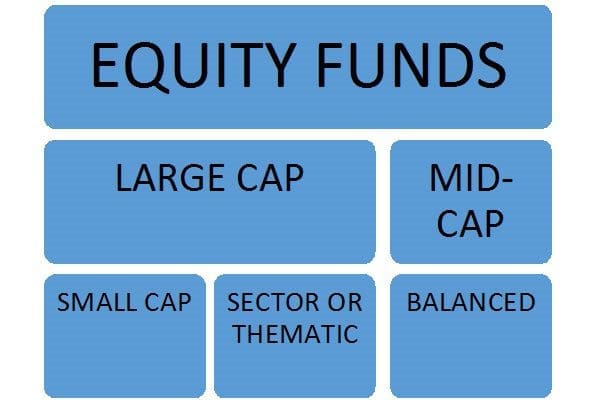 EQUITY FUNDS

LARGE CAP

MID-CAP

SMALL CAP

SECTOR OR THEMATIC

BALANCED